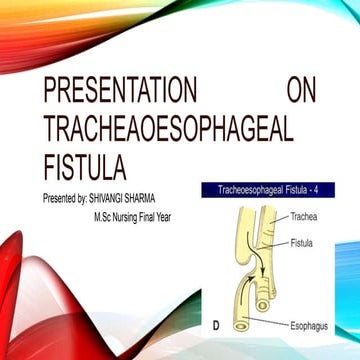 PRESENTATION ON TRACHEAOESOPHAGEAL FISTULA

Presented by: SHIVANGI SHARMA
M.Sc Nursing Final Year

Tracheoesophageal Fistula - 4

Trachea
Fistula
D
Esophagus